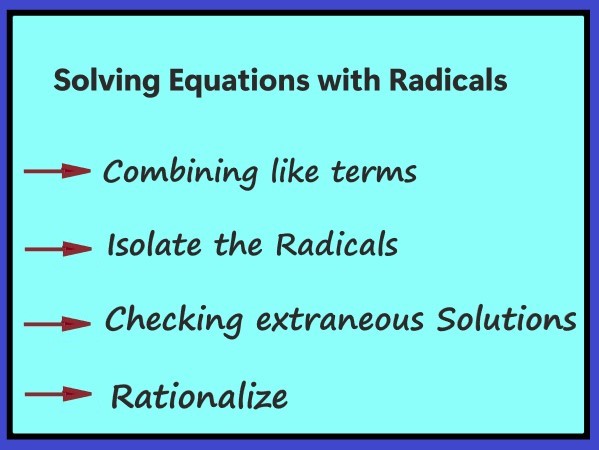 Solving Equations with Radicals

Combining like terms

Isolate the Radicals

Checking extraneous Solutions

Rationalize